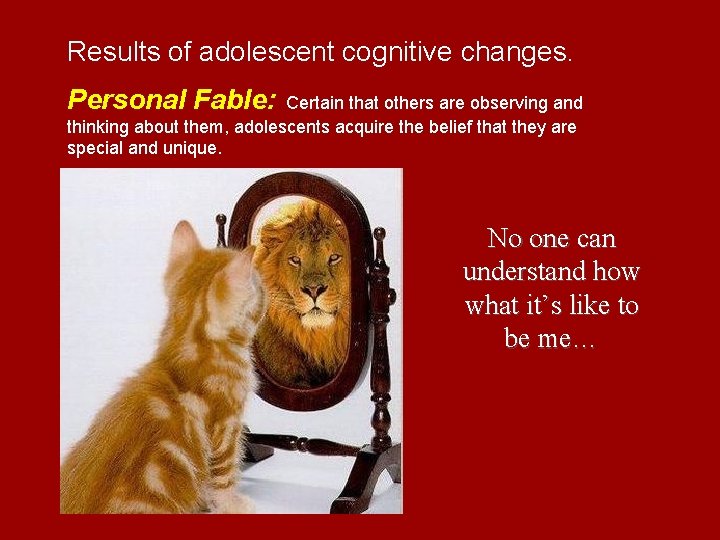 Results of adolescent cognitive changes.

Personal Fable: Certain that others are observing and thinking about them, adolescents acquire the belief that they are special and unique.

No one can understand how what it's like to be me…